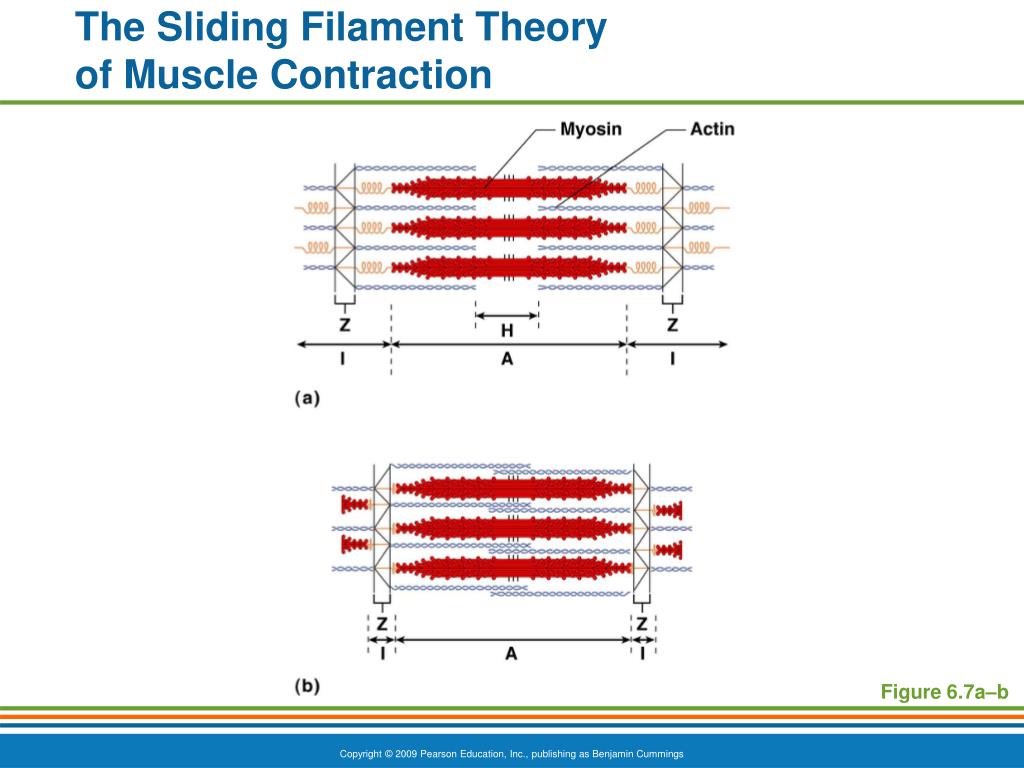 The Sliding Filament Theory of Muscle Contraction

Myosin
Actin

Z
H
Z
I
A
I

(a)

Z
Z
I
A
I

(b)

Figure 6.7a–b

Copyright © 2009 Pearson Education, Inc., publishing as Benjamin Cummings